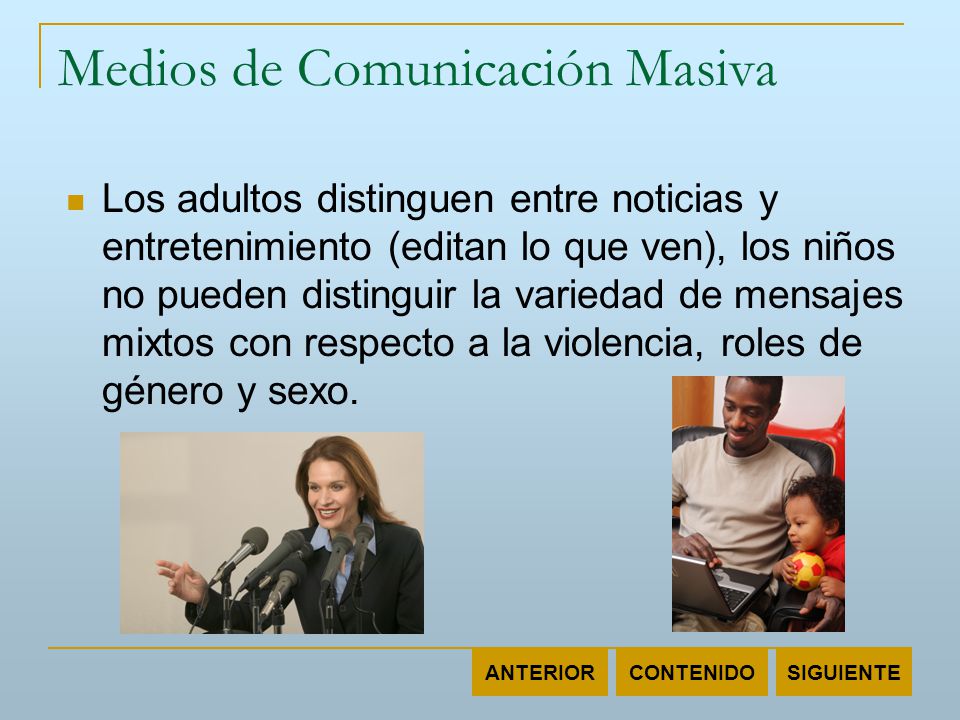 Medios de Comunicación Masiva

Los adultos distinguen entre noticias y entretenimiento (editan lo que ven), los niños no pueden distinguir la variedad de mensajes mixtos con respecto a la violencia, roles de género y sexo.

ANTERIOR
CONTENIDO
SIGUIENTE